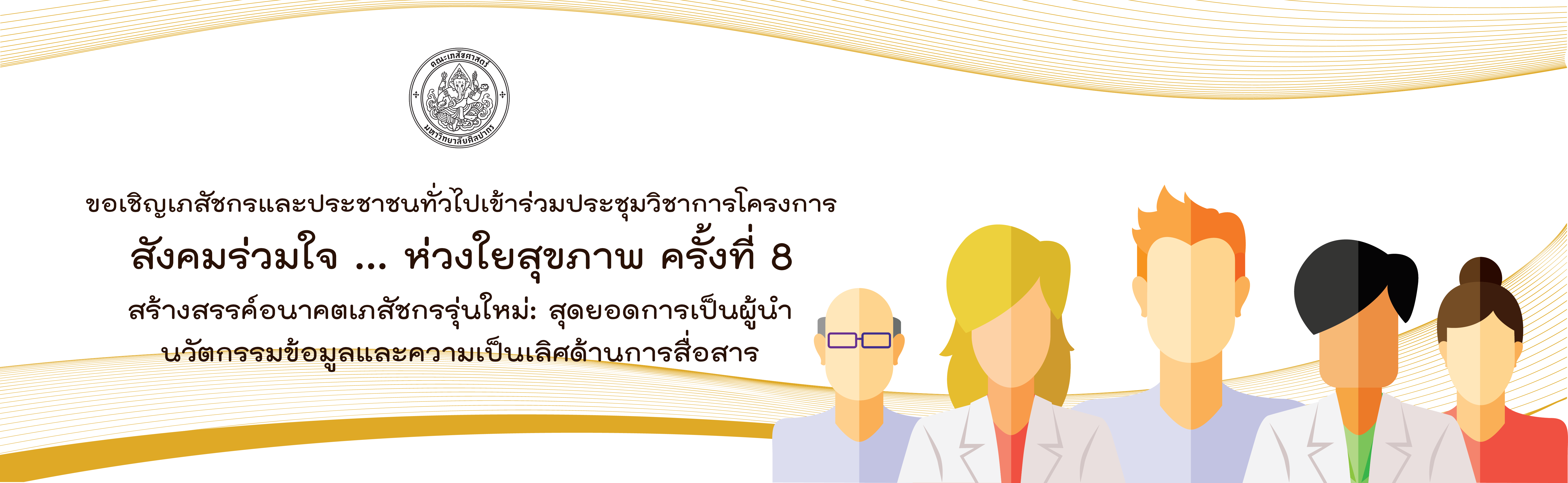 คณะเภสัชศาสตร์
มหาวิทยาลัยศิลปากร

ขอเชิญเภสัชกรและประชาชนทั่วไปเข้าร่วมประชุมวิชาการโครงการ

สังคมร่วมใจ ... ห่วงใยสุขภาพ ครั้งที่ 8

สร้างสรรค์อนาคตเภสัชกรรุ่นใหม่: สุดยอดการเป็นผู้นำ นวัตกรรมข้อมูลและความเป็นเลิศด้านการสื่อสาร